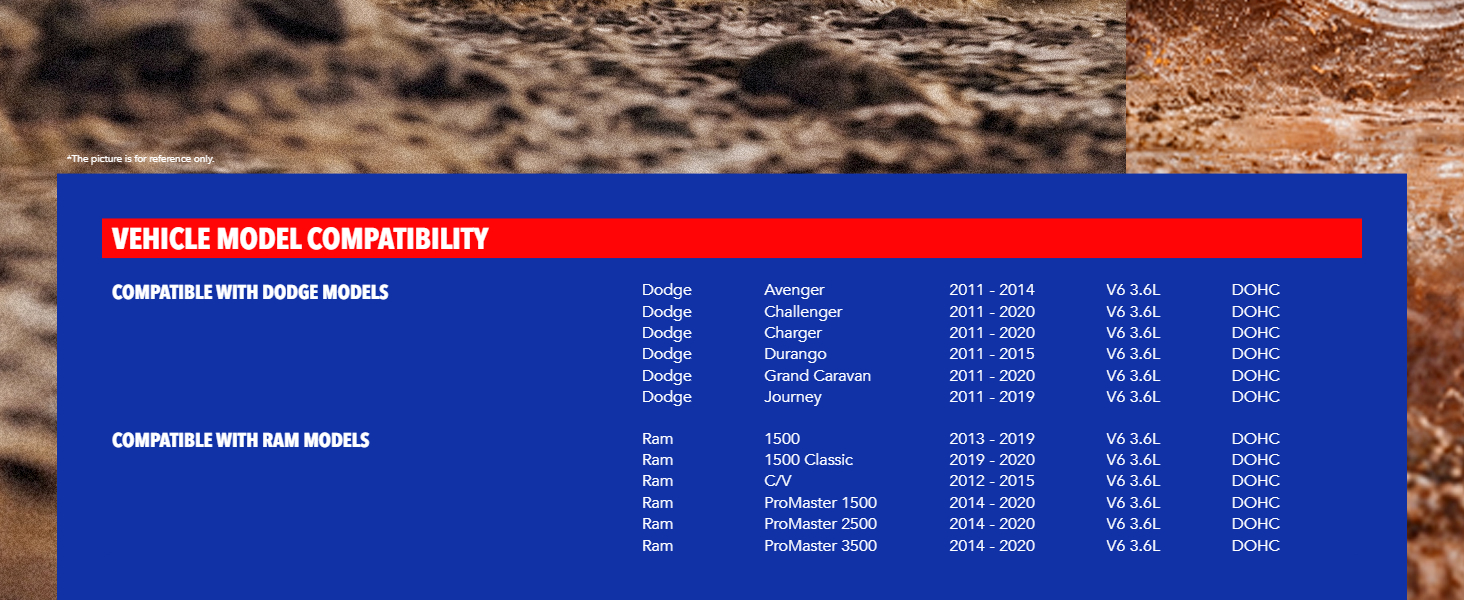 *The picture is for reference only.

VEHICLE MODEL COMPATIBILITY

COMPATIBLE WITH DODGE MODELS

| Dodge | Avenger | 2011 - 2014 | V6 3.6L | DOHC |
|---|---|---|---|---|
| Dodge | Challenger | 2011 - 2020 | V6 3.6L | DOHC |
| Dodge | Charger | 2011 - 2020 | V6 3.6L | DOHC |
| Dodge | Durango | 2011 - 2015 | V6 3.6L | DOHC |
| Dodge | Grand Caravan | 2011 - 2020 | V6 3.6L | DOHC |
| Dodge | Journey | 2011 - 2019 | V6 3.6L | DOHC |

COMPATIBLE WITH RAM MODELS

| Ram | 1500 | 2013 - 2019 | V6 3.6L | DOHC |
|---|---|---|---|---|
| Ram | 1500 Classic | 2019 - 2020 | V6 3.6L | DOHC |
| Ram | C/V | 2012 - 2015 | V6 3.6L | DOHC |
| Ram | ProMaster 1500 | 2014 - 2020 | V6 3.6L | DOHC |
| Ram | ProMaster 2500 | 2014 - 2020 | V6 3.6L | DOHC |
| Ram | ProMaster 3500 | 2014 - 2020 | V6 3.6L | DOHC |